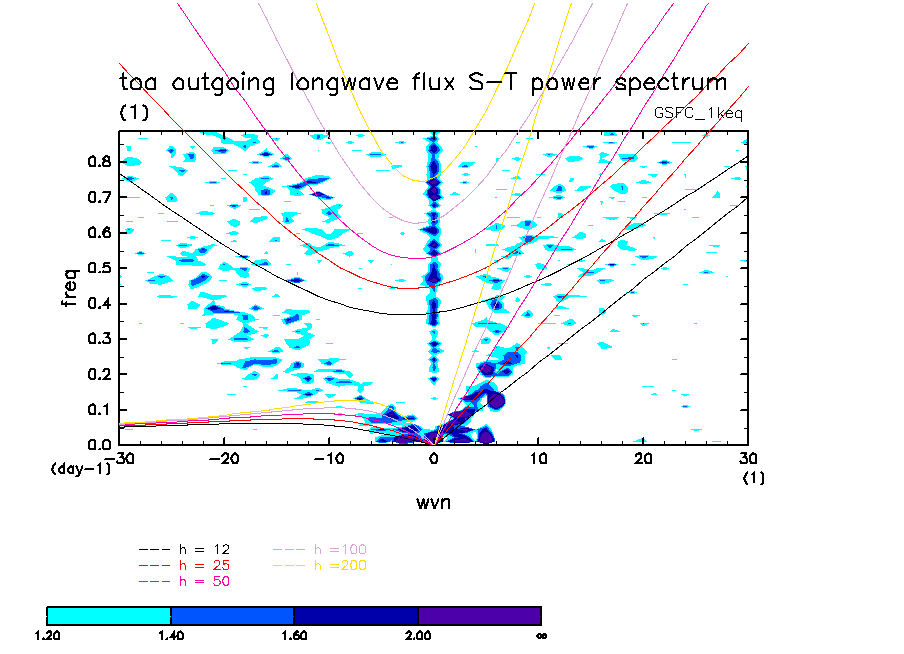 toa outgoing longwave flux S-T power spectrum
(1)
GSFC_1keq

freq
0.8
0.7
0.6
0.5
0.4
0.3
0.2
0.1
0.0
(day-1)
-30
-20
-10
0
10
20
30
(1)
wvn

h = 12
h = 25
h = 50
h =100
h =200

1.20
1.40
1.60
2.00
∞